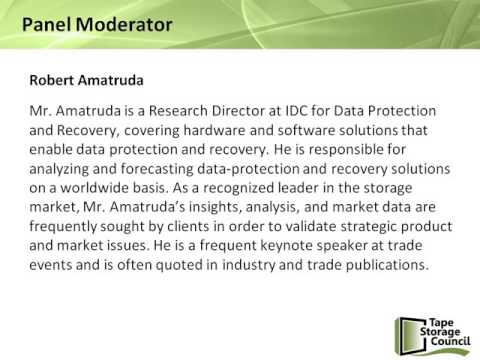 Panel Moderator

Robert Amatruda

Mr. Amatruda is a Research Director at IDC for Data Protection and Recovery, covering hardware and software solutions that enable data protection and recovery. He is responsible for analyzing and forecasting data-protection and recovery solutions on a worldwide basis. As a recognized leader in the storage market, Mr. Amatruda's insights, analysis, and market data are frequently sought by clients in order to validate strategic product and market issues. He is a frequent keynote speaker at trade events and is often quoted in industry and trade publications.

Tape Storage Council